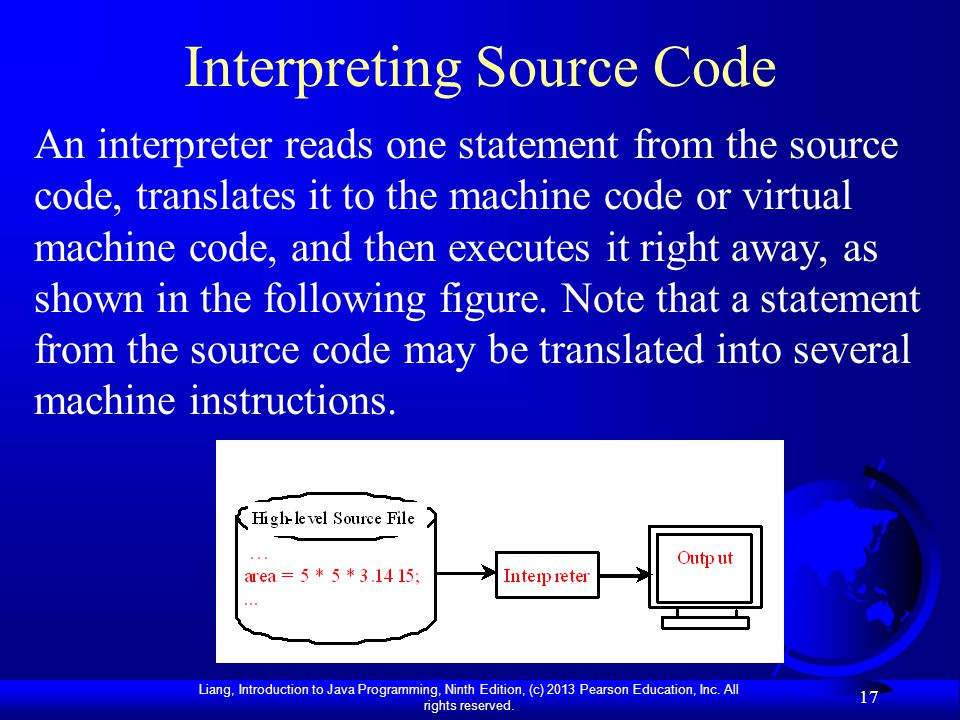 Interpreting Source Code

An interpreter reads one statement from the source code, translates it to the machine code or virtual machine code, and then executes it right away, as shown in the following figure. Note that a statement from the source code may be translated into several machine instructions.

High-level Source File

...
area = 5 * 5 * 3.1415;
...

Interpreter

Output

Liang, Introduction to Java Programming, Ninth Edition, (c) 2013 Pearson Education, Inc. All rights reserved.

17